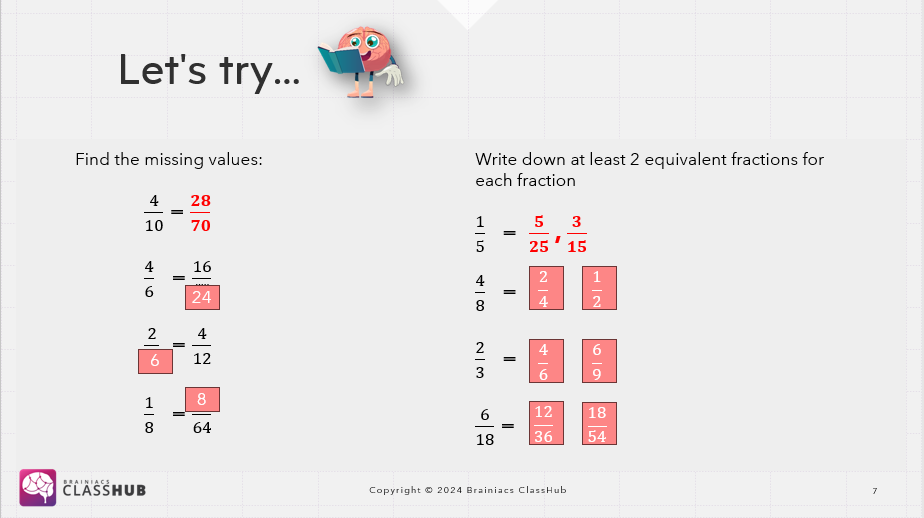 Let's try...

Find the missing values:

$\frac{4}{10} = \frac{28}{70}$

$\frac{4}{6} = \frac{16}{24}$

$\frac{2}{6} = \frac{4}{12}$

$\frac{1}{8} = \frac{8}{64}$

Write down at least 2 equivalent fractions for each fraction

$\frac{1}{5} = \frac{5}{25}, \frac{3}{15}$

$\frac{4}{8} = \frac{2}{4}$ $\frac{1}{2}$

$\frac{2}{3} = \frac{4}{6}$ $\frac{6}{9}$

$\frac{6}{18} = \frac{12}{36}$ $\frac{18}{54}$

BRAINIACS CLASSHUB

Copyright © 2024 Brainiacs ClassHub

7